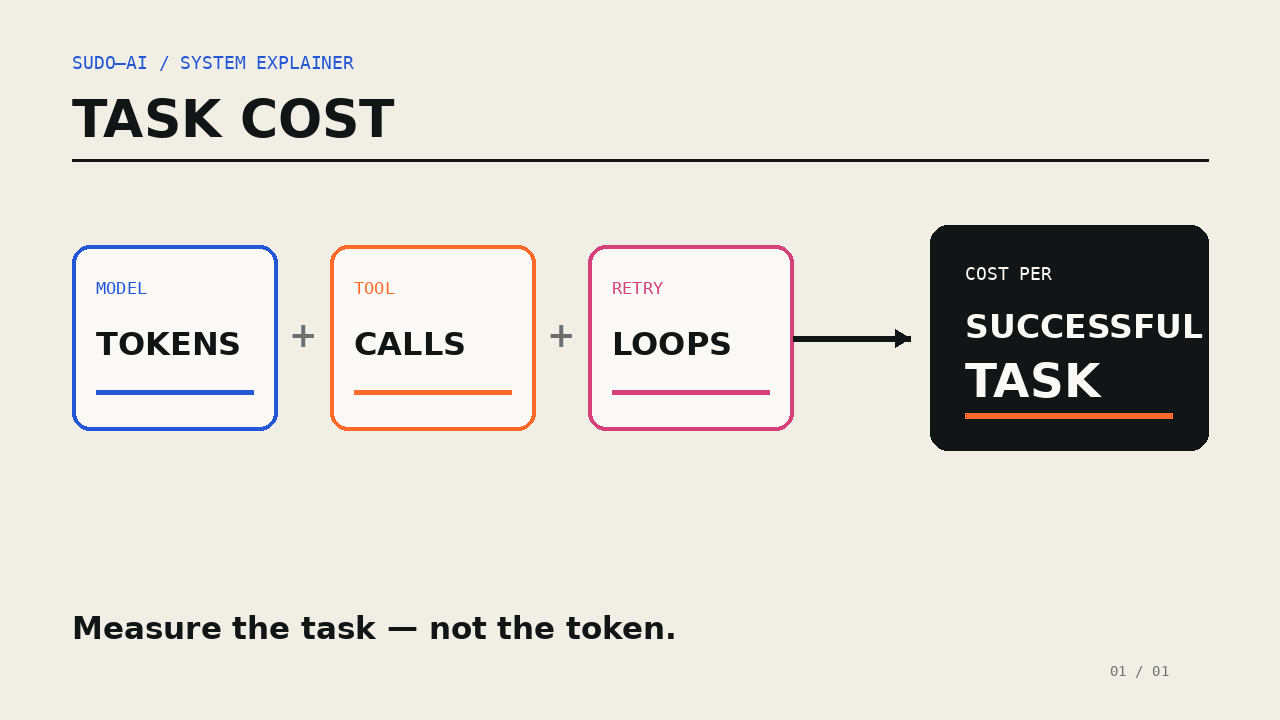 SUDO—AI / SYSTEM EXPLAINER

TASK COST

MODEL

TOKENS

+

TOOL

CALLS

+

RETRY

LOOPS

COST PER

SUCCESSFUL

TASK

Measure the task — not the token.

01 / 01